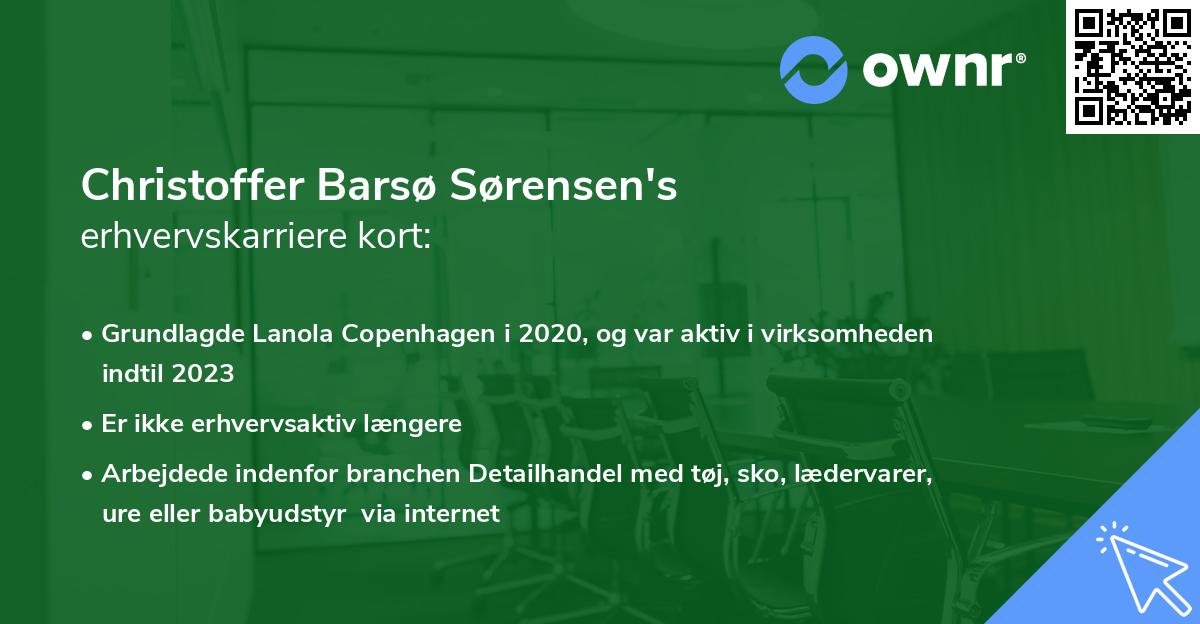 ownr®

Christoffer Barsø Sørensen's
erhvervskarriere kort:

• Grundlagde Lanola Copenhagen i 2020, og var aktiv i virksomheden indtil 2023
• Er ikke erhvervsaktiv længere
• Arbejdede indenfor branchen Detailhandel med tøj, sko, lædervarer, ure eller babyudstyr via internet